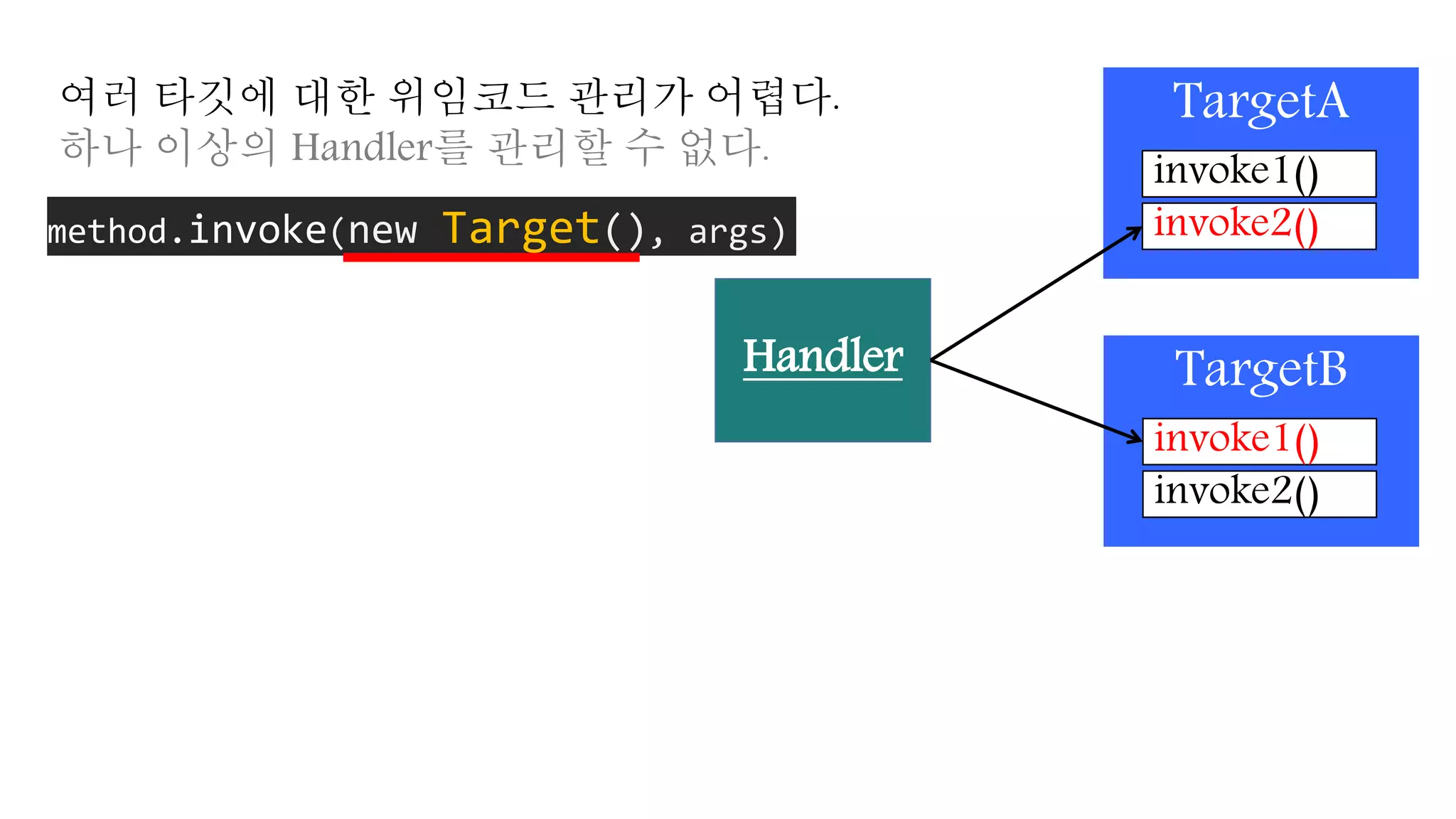 여러 타깃에 대한 위임코드 관리가 어렵다.
하나 이상의 Handler를 관리할 수 없다.

method.invoke(new Target(), args)

Handler

TargetA
invoke1()
invoke2()

TargetB
invoke1()
invoke2()